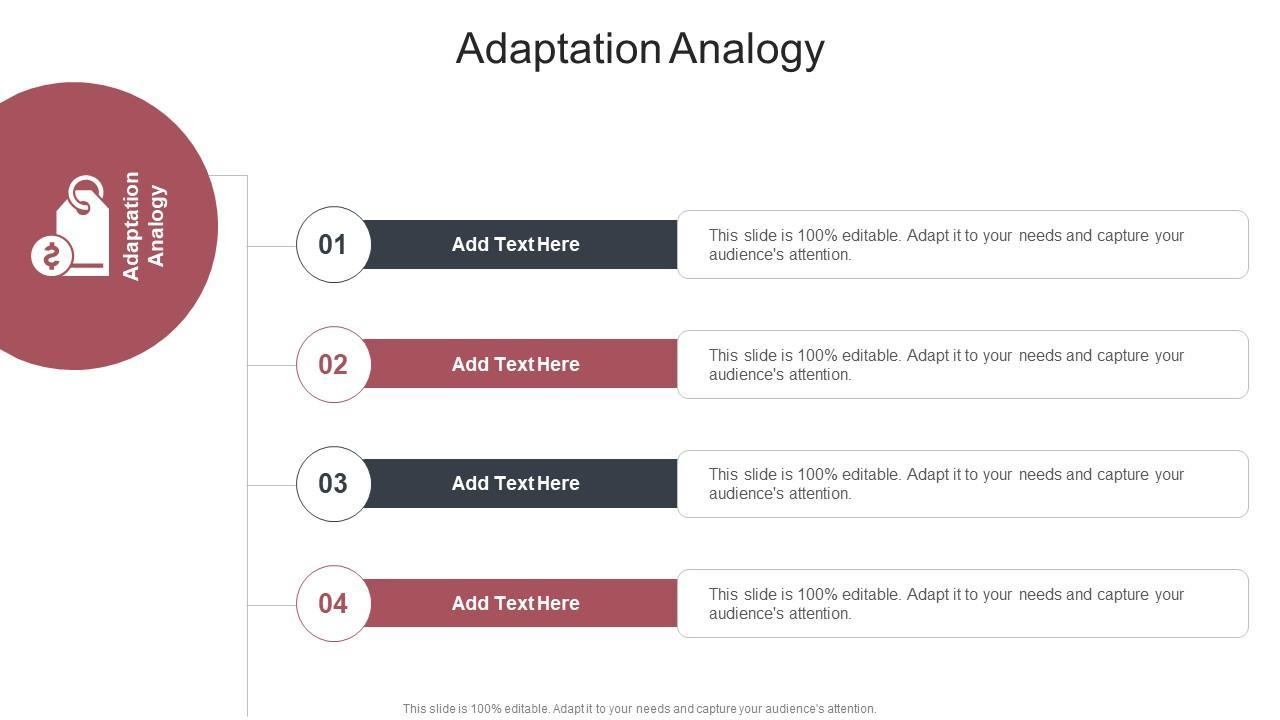 Adaptation Analogy

Adaptation Analogy

01

Add Text Here

This slide is 100% editable. Adapt it to your needs and capture your audience's attention.

02

Add Text Here

This slide is 100% editable. Adapt it to your needs and capture your audience's attention.

03

Add Text Here

This slide is 100% editable. Adapt it to your needs and capture your audience's attention.

04

Add Text Here

This slide is 100% editable. Adapt it to your needs and capture your audience's attention.

This slide is 100% editable. Adapt it to your needs and capture your audience's attention.